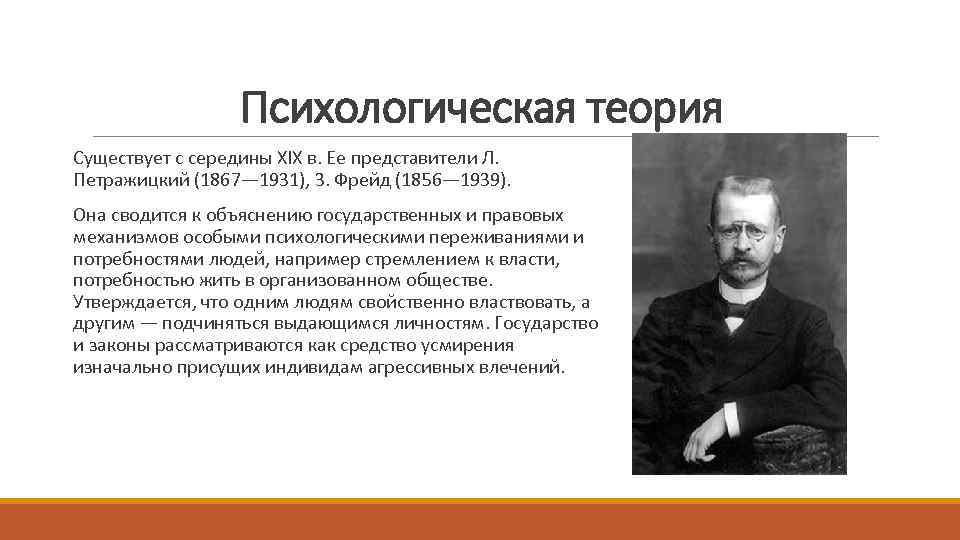 Психологическая теория

Существует с середины XIX в. Ее представители Л. Петражицкий (1867—1931), З. Фрейд (1856—1939).

Она сводится к объяснению государственных и правовых механизмов особыми психологическими переживаниями и потребностями людей, например стремлением к власти, потребностью жить в организованном обществе. Утверждается, что одним людям свойственно властвовать, а другим — подчиняться выдающимся личностям. Государство и законы рассматриваются как средство усмирения изначально присущих индивидам агрессивных влечений.